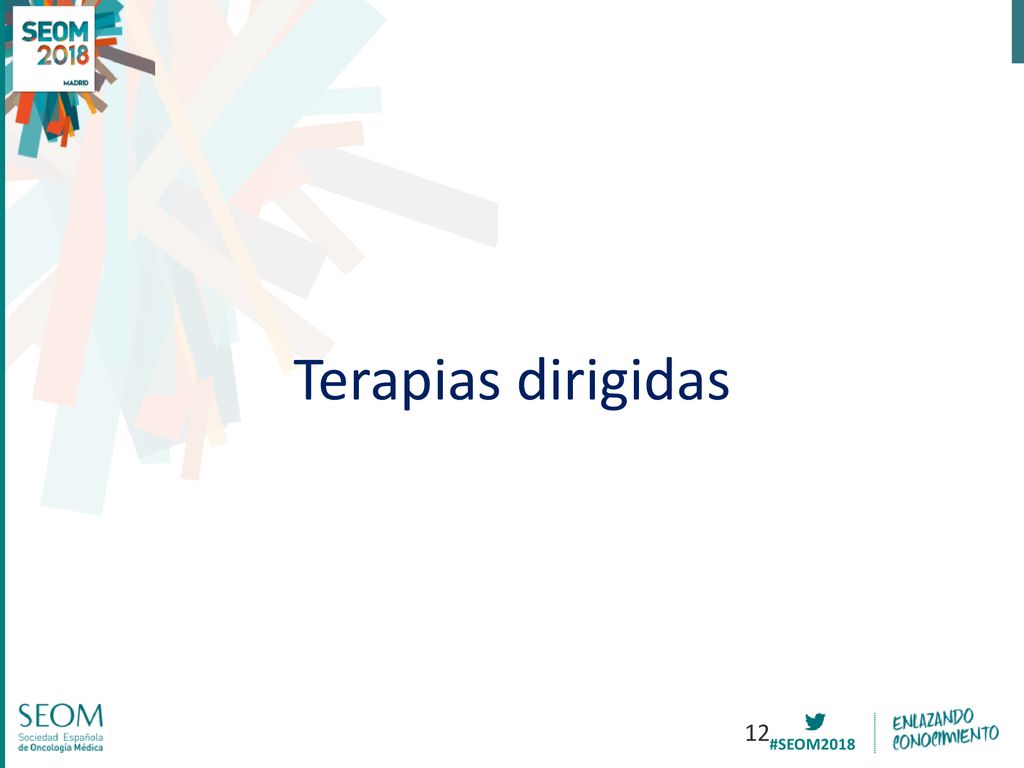 SEOM 2018
MADRID

Terapias dirigidas

SEOM
Sociedad Española de Oncología Médica

12

#SEOM2018

ENLAZANDO CONOCIMIENTO